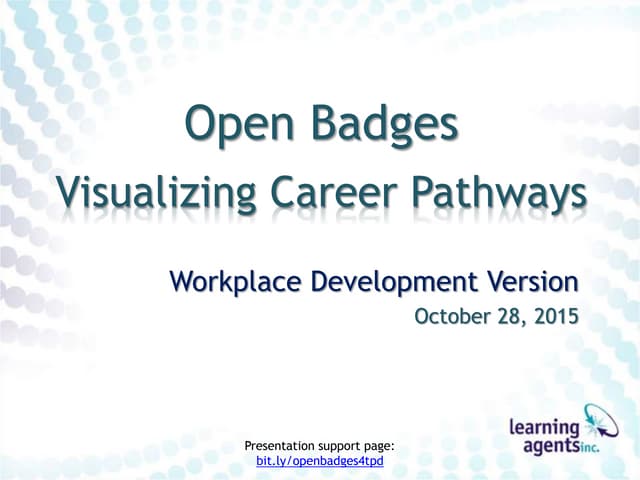 Open Badges
Visualizing Career Pathways

Workplace Development Version
October 28, 2015

Presentation support page:
bit.ly/openbadges4tpd

learning agents inc.